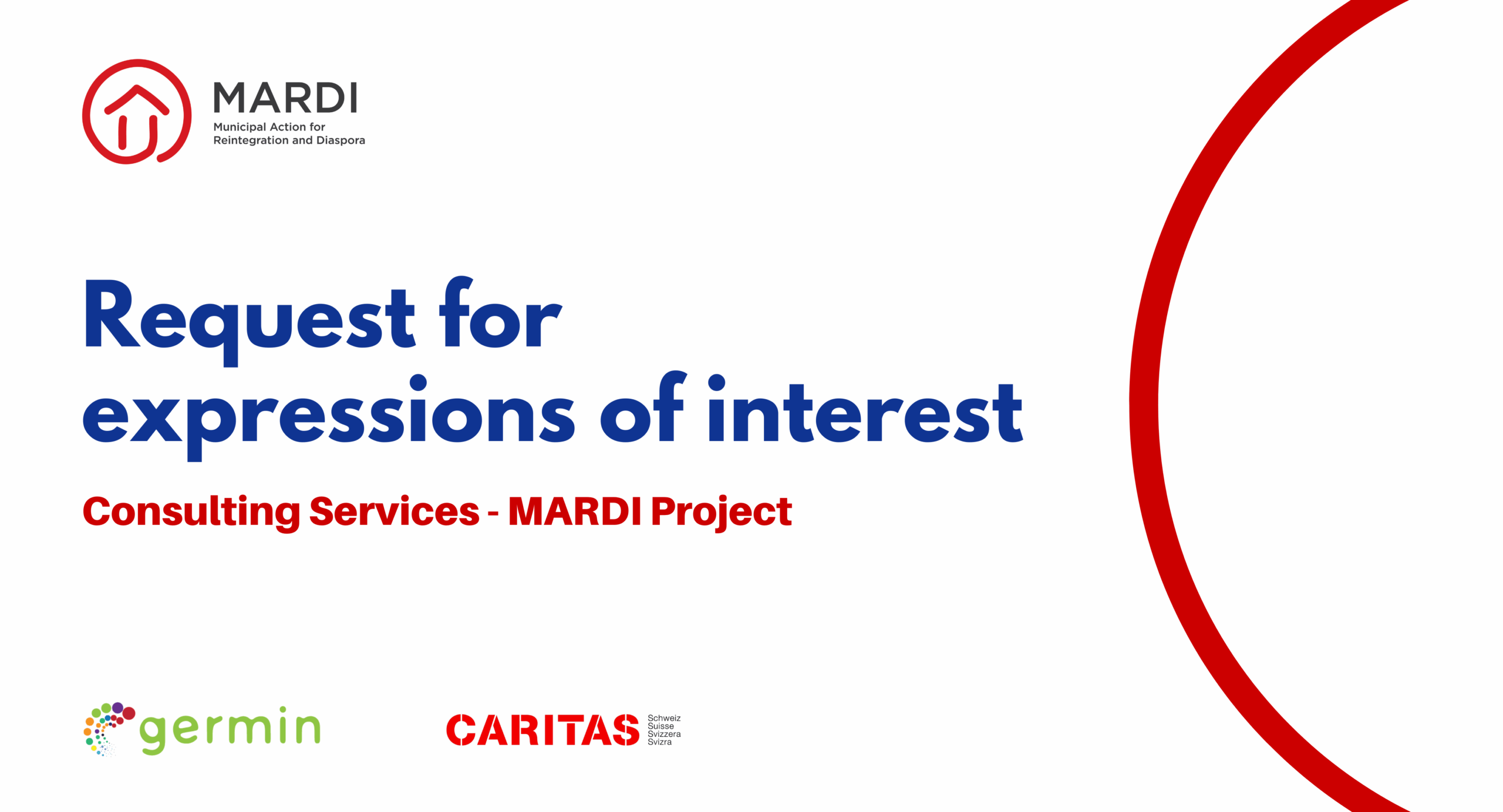 MARDI
Municipal Action for Reintegration and Diaspora

Request for expressions of interest

Consulting Services - MARDI Project

germin

CARITAS Schweiz Suisse Svizzera Svizra